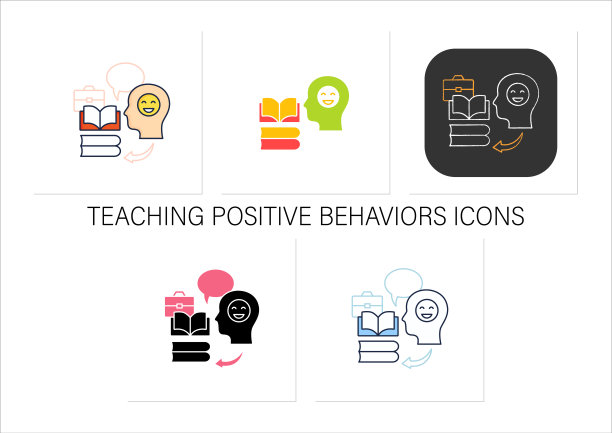 TEACHING POSITIVE BEHAVIORS ICONS